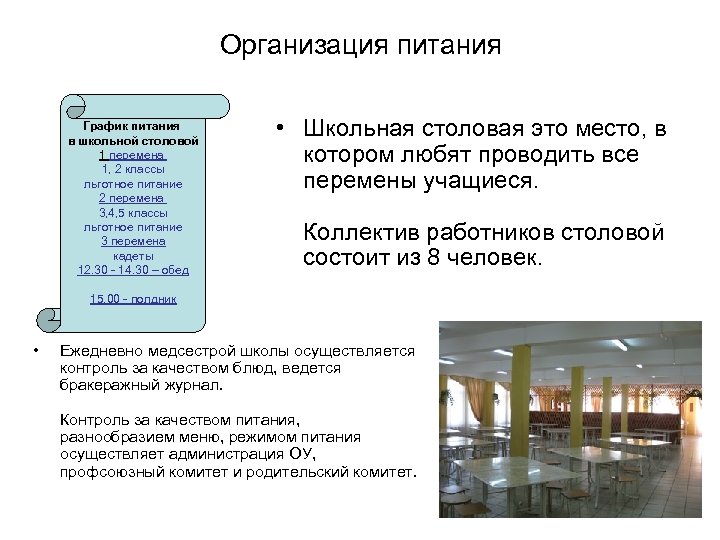 Организация питания

График питания
в школьной столовой
1 перемена
1, 2 классы
льготное питание
2 перемена
3,4,5 классы
льготное питание
3 перемена
кадеты
12.30 – 14.30 – обед

15.00 - полдник

• Школьная столовая это место, в котором любят проводить все перемены учащиеся.

Коллектив работников столовой состоит из 8 человек.

• Ежедневно медсестрой школы осуществляется контроль за качеством блюд, ведется бракеражный журнал.

Контроль за качеством питания, разнообразием меню, режимом питания осуществляет администрация ОУ, профсоюзный комитет и родительский комитет.